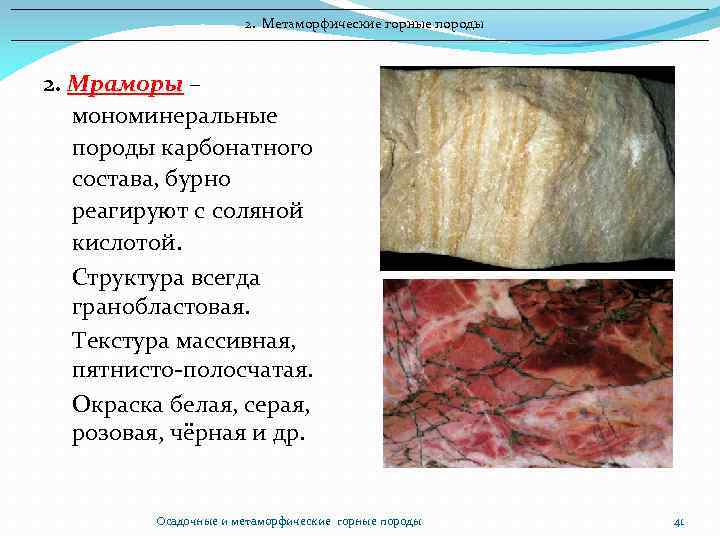 2. Метаморфические горные породы

2. Мраморы – мономинеральные породы карбонатного состава, бурно реагируют с соляной кислотой.

Структура всегда гранобластовая.

Текстура массивная, пятнисто-полосчатая.

Окраска белая, серая, розовая, чёрная и др.

Осадочные и метаморфические горные породы

41